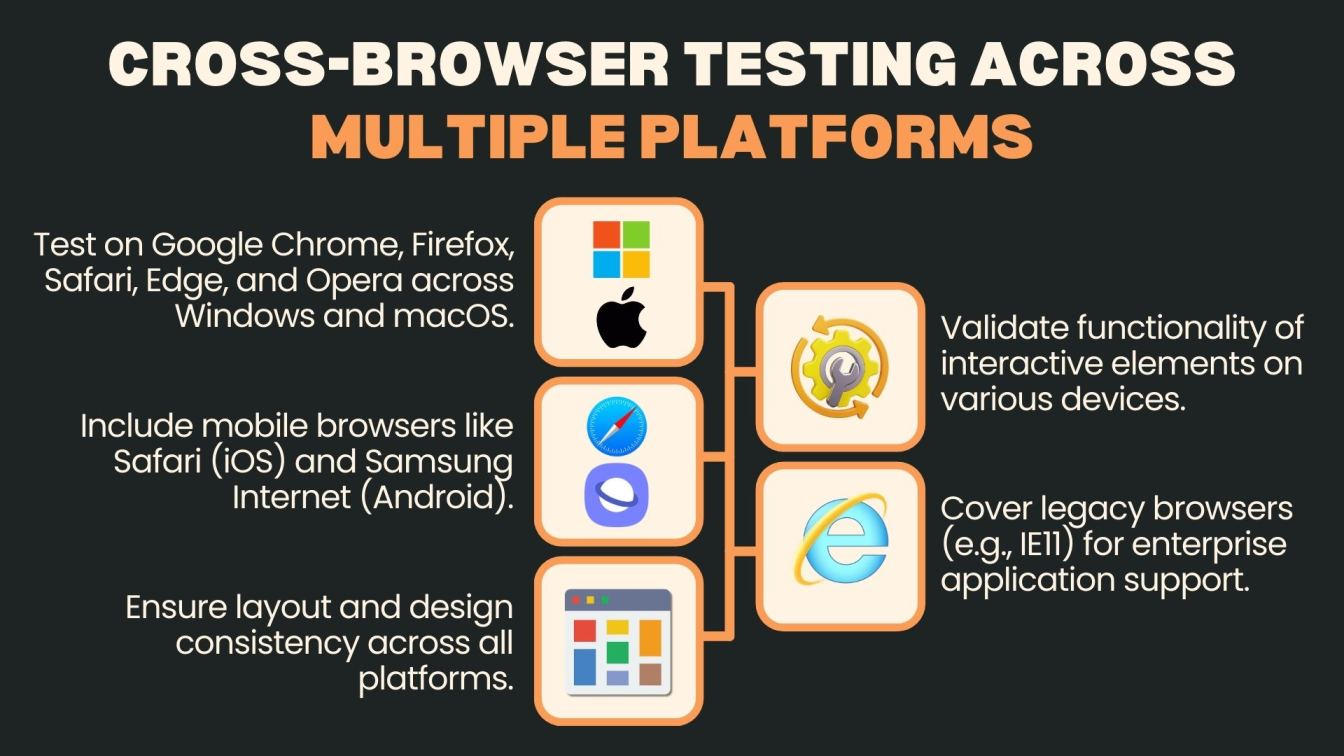 CROSS-BROWSER TESTING ACROSS MULTIPLE PLATFORMS

Test on Google Chrome, Firefox, Safari, Edge, and Opera across Windows and macOS.

Include mobile browsers like Safari (iOS) and Samsung Internet (Android).

Ensure layout and design consistency across all platforms.

Validate functionality of interactive elements on various devices.

Cover legacy browsers (e.g., IE11) for enterprise application support.